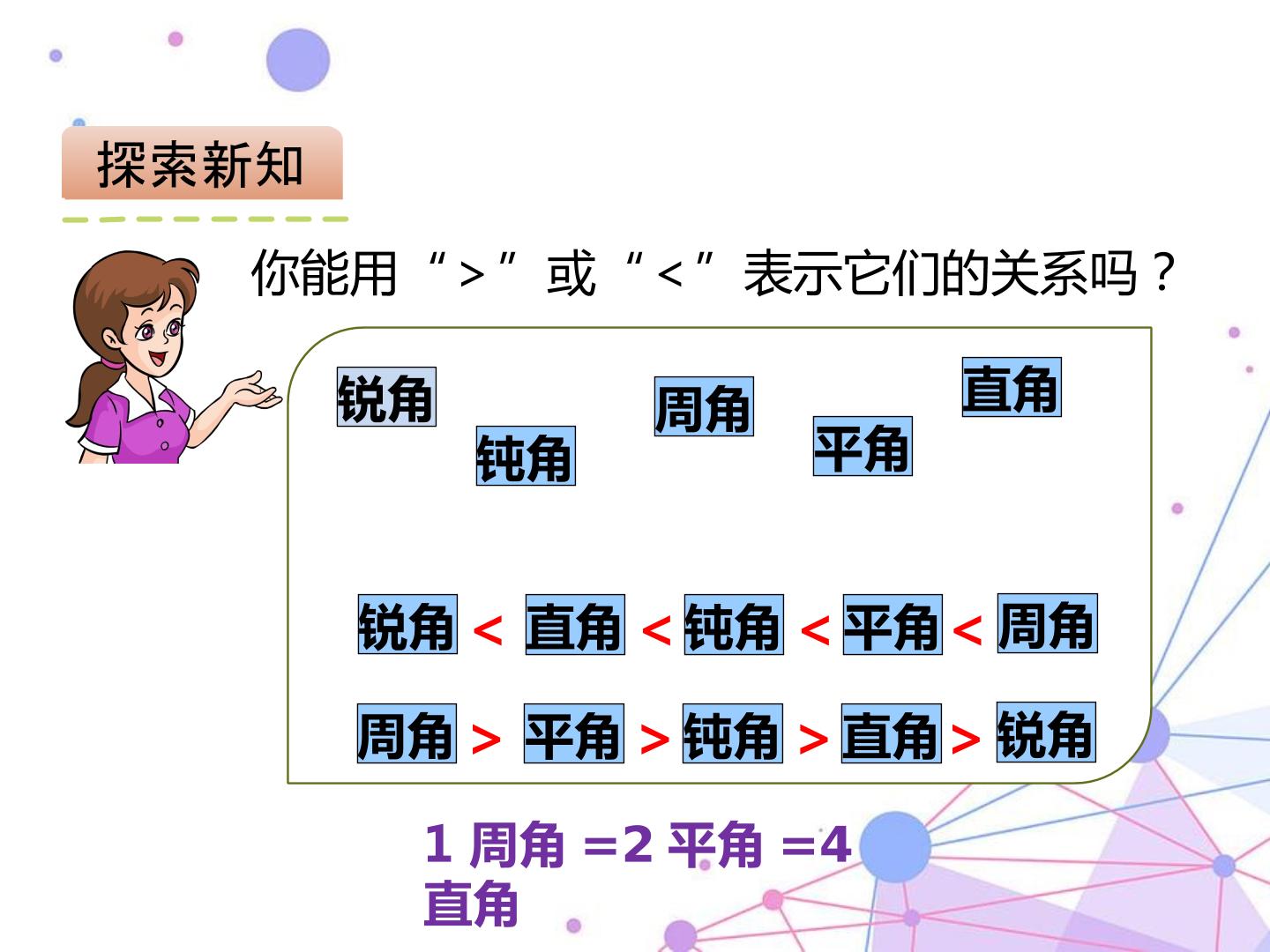 探索新知

你能用“>”或“<”表示它们的关系吗？

锐角

钝角

周角

平角

直角

锐角 < 直角 < 钝角 < 平角 < 周角

周角 > 平角 > 钝角 > 直角 > 锐角

1周角=2平角=4直角